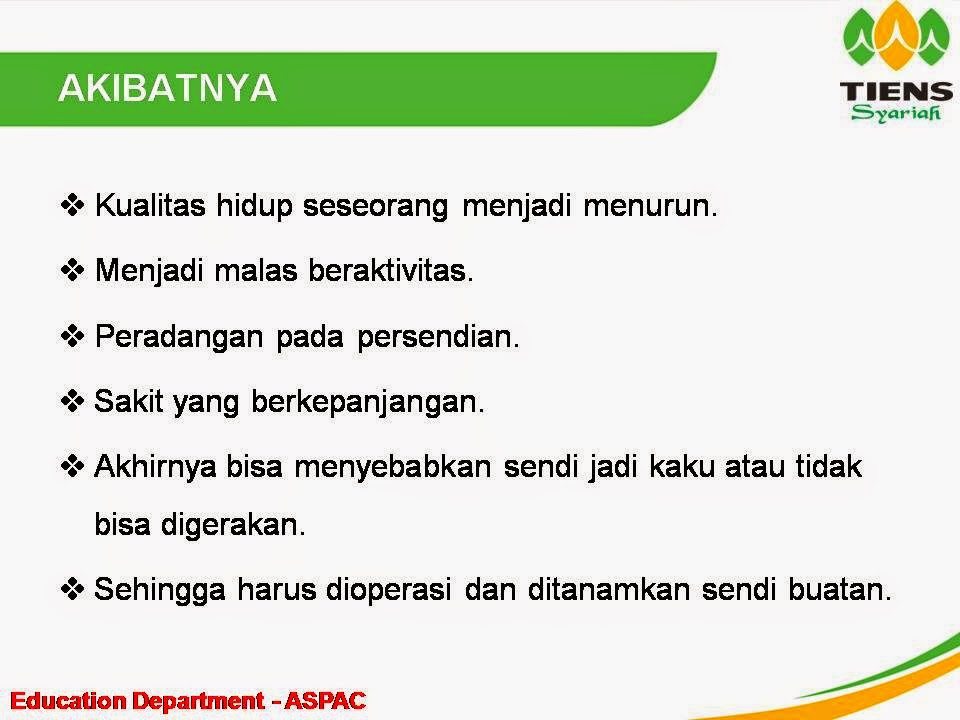 AKIBATNYA

TIENS
Syariah

❖ Kualitas hidup seseorang menjadi menurun.

❖ Menjadi malas beraktivitas.

❖ Peradangan pada persendian.

❖ Sakit yang berkepanjangan.

❖ Akhirnya bisa menyebabkan sendi jadi kaku atau tidak bisa digerakan.

❖ Sehingga harus dioperasi dan ditanamkan sendi buatan.

Education Department - ASPAC